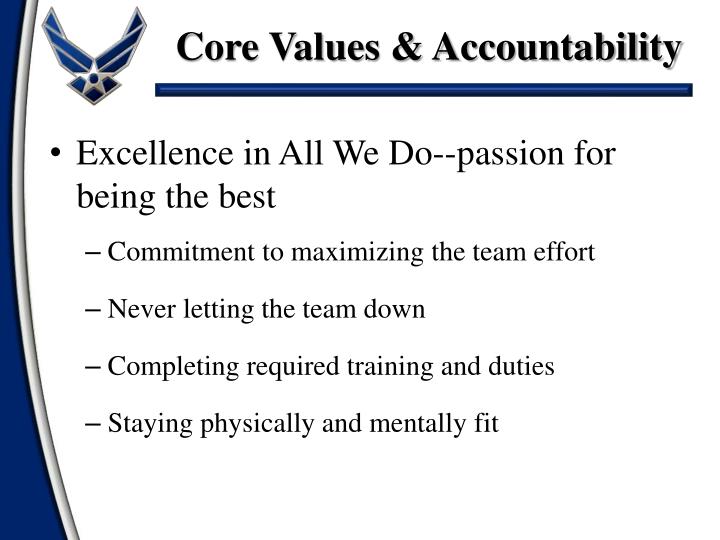 Core Values & Accountability

• Excellence in All We Do--passion for being the best

– Commitment to maximizing the team effort

– Never letting the team down

– Completing required training and duties

– Staying physically and mentally fit